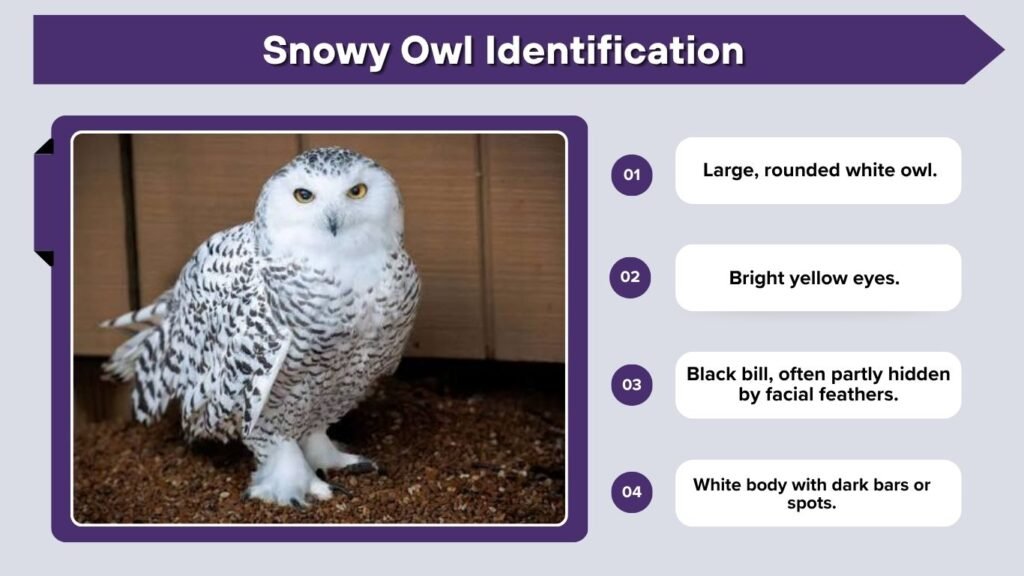 Snowy Owl Identification

01
Large, rounded white owl.

02
Bright yellow eyes.

03
Black bill, often partly hidden by facial feathers.

04
White body with dark bars or spots.